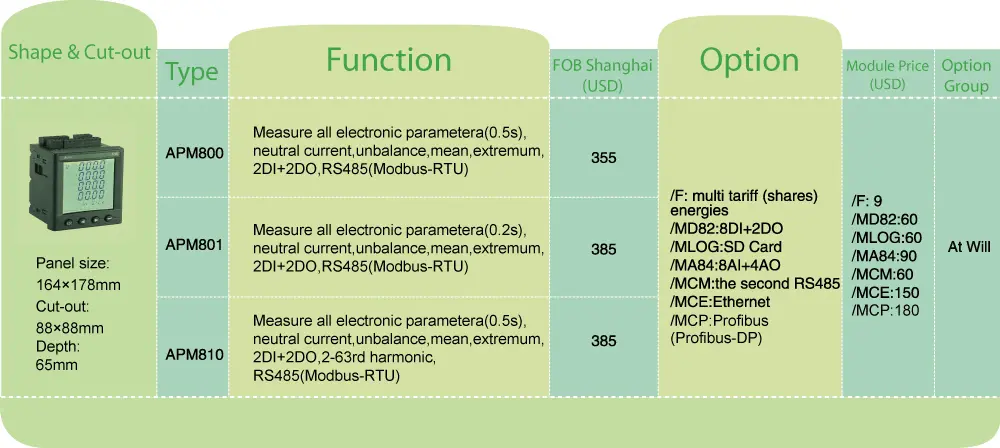 | Shape & Cut-out | Type | Function | FOB Shanghai (USD) | Option | Module Price (USD) | Option Group |
|---|---|---|---|---|---|---|
| Panel size: 164×178mm Cut-out: 88×88mm Depth: 65mm | APM800 | Measure all electronic parametera(0.5s), neutral current,unbalance,mean,extremum, 2DI+2DO,RS485(Modbus-RTU) | 355 | /F: multi tariff (shares) energies /MD82:8DI+2DO /MLOG:SD Card /MA84:8AI+4AO /MCM:the second RS485 /MCE:Ethernet /MCP:Profibus (Profibus-DP) | /F: 9 /MD82:60 /MLOG:60 /MA84:90 /MCM:60 /MCE:150 /MCP:180 | At Will |
| | APM801 | Measure all electronic parametera(0.2s), neutral current,unbalance,mean,extremum, 2DI+2DO,RS485(Modbus-RTU) | 385 | | | |
| | APM810 | Measure all electronic parametera(0.5s), neutral current,unbalance,mean,extremum, 2DI+2DO,2-63rd harmonic, RS485(Modbus-RTU) | 385 | | | |